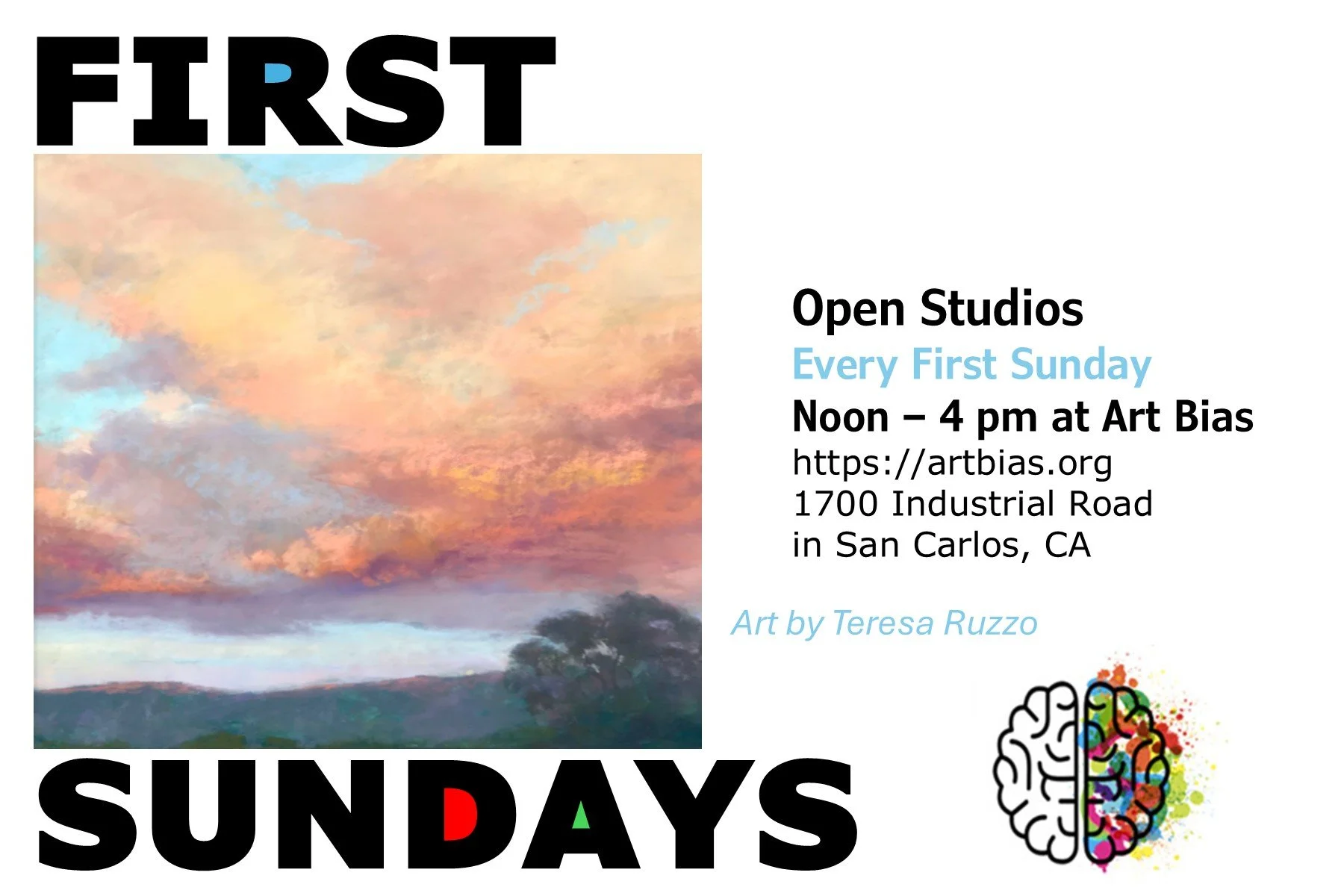 FIRST

Open Studios
Every First Sunday
Noon – 4 pm at Art Bias
https://artbias.org
1700 Industrial Road
in San Carlos, CA

Art by Teresa Ruzzo

SUNDAYS